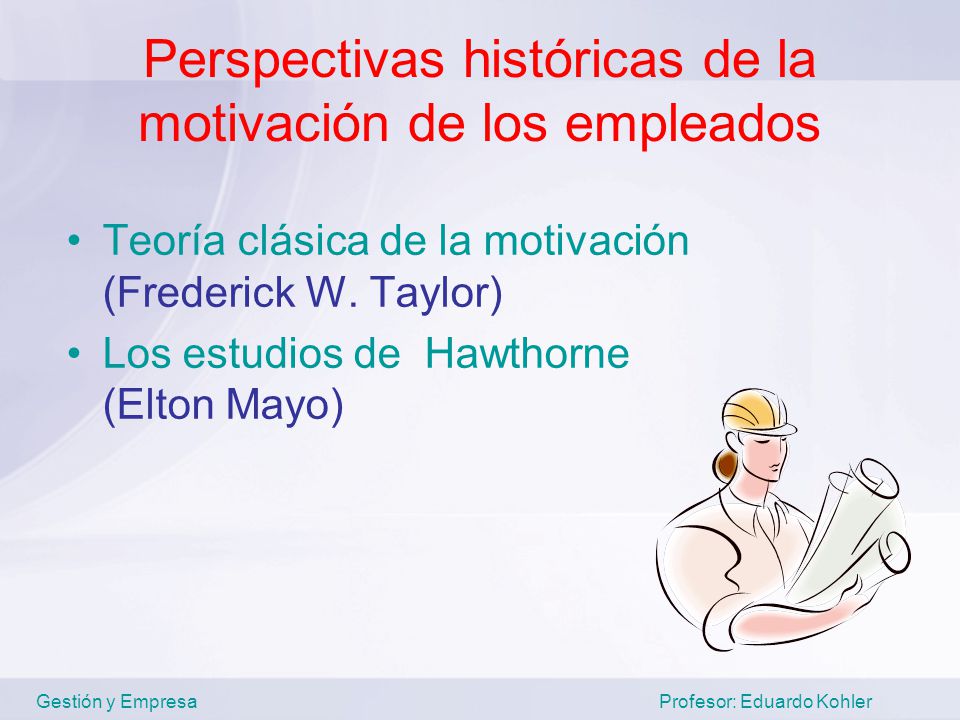 Perspectivas históricas de la motivación de los empleados

• Teoría clásica de la motivación (Frederick W. Taylor)
• Los estudios de Hawthorne (Elton Mayo)

Gestión y Empresa
Profesor: Eduardo Kohler